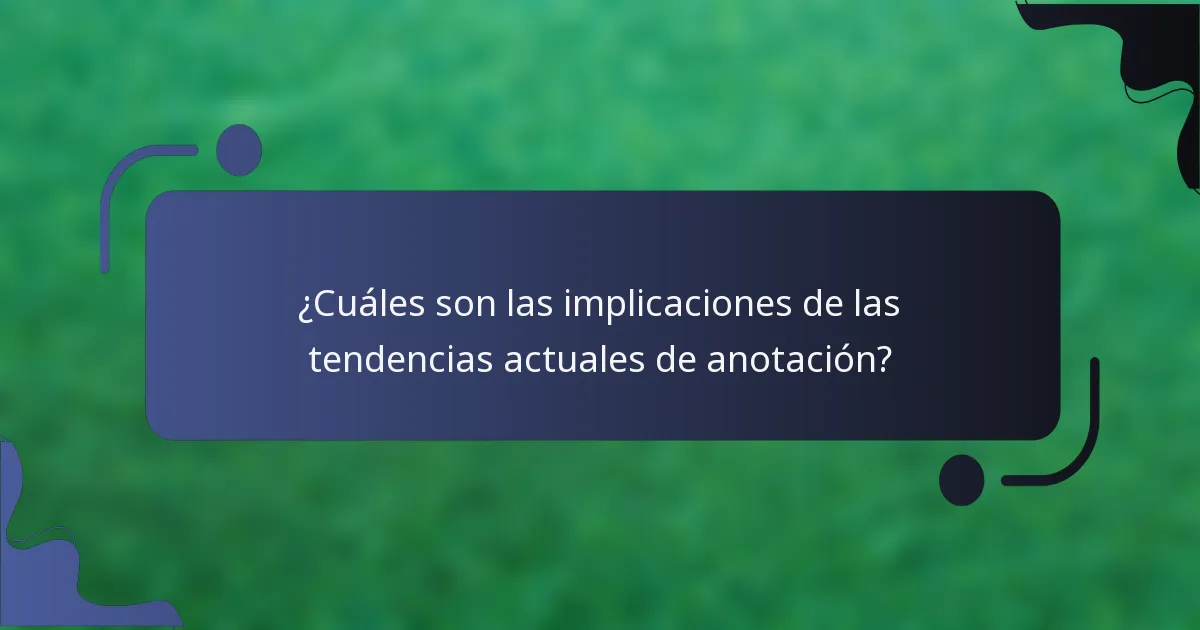 ¿Cuáles son las implicaciones de las tendencias actuales de anotación?